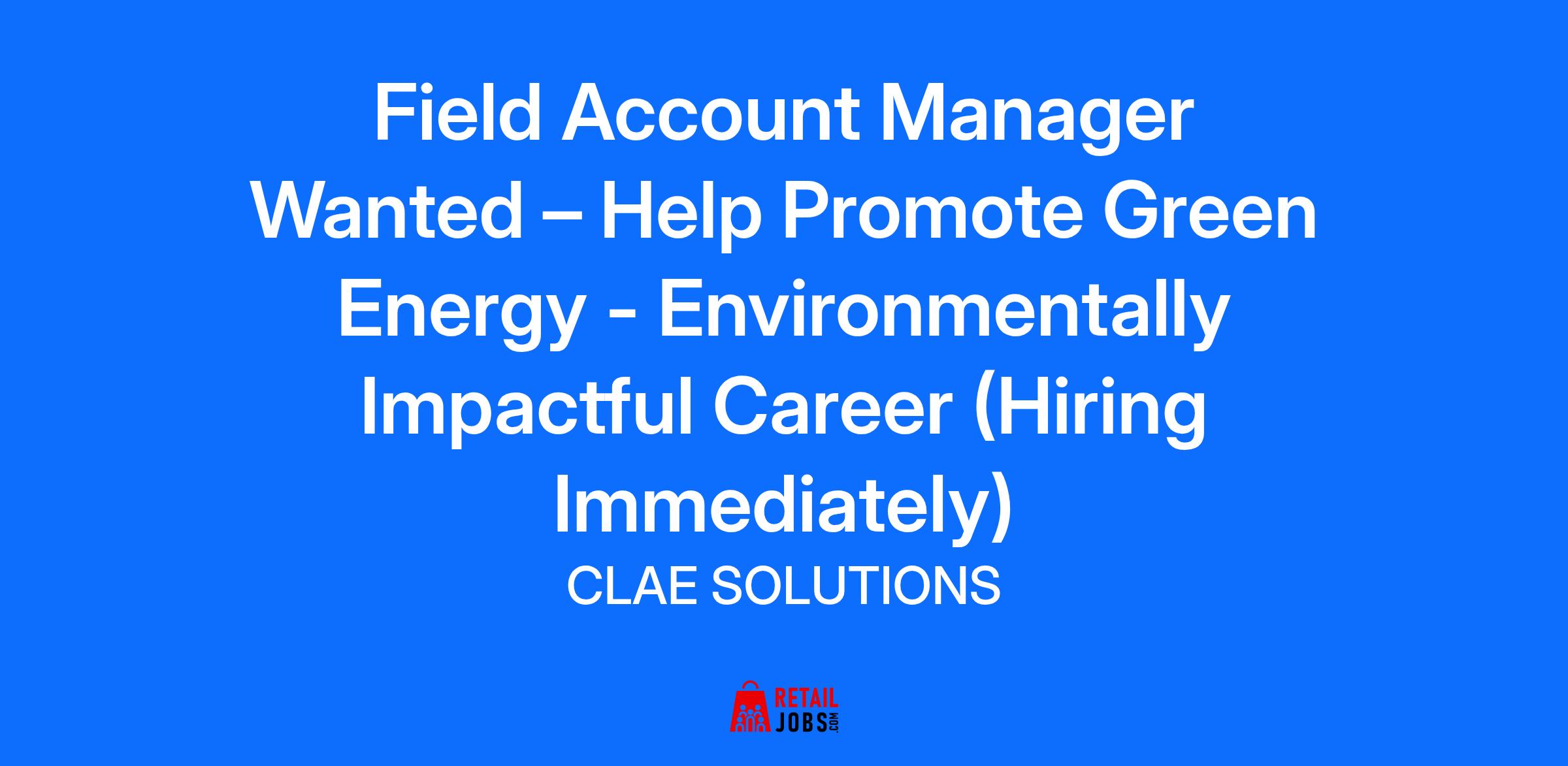 Field Account Manager Wanted – Help Promote Green Energy - Environmentally Impactful Career (Hiring Immediately)

CLAE SOLUTIONS

RETAIL JOBS.COM